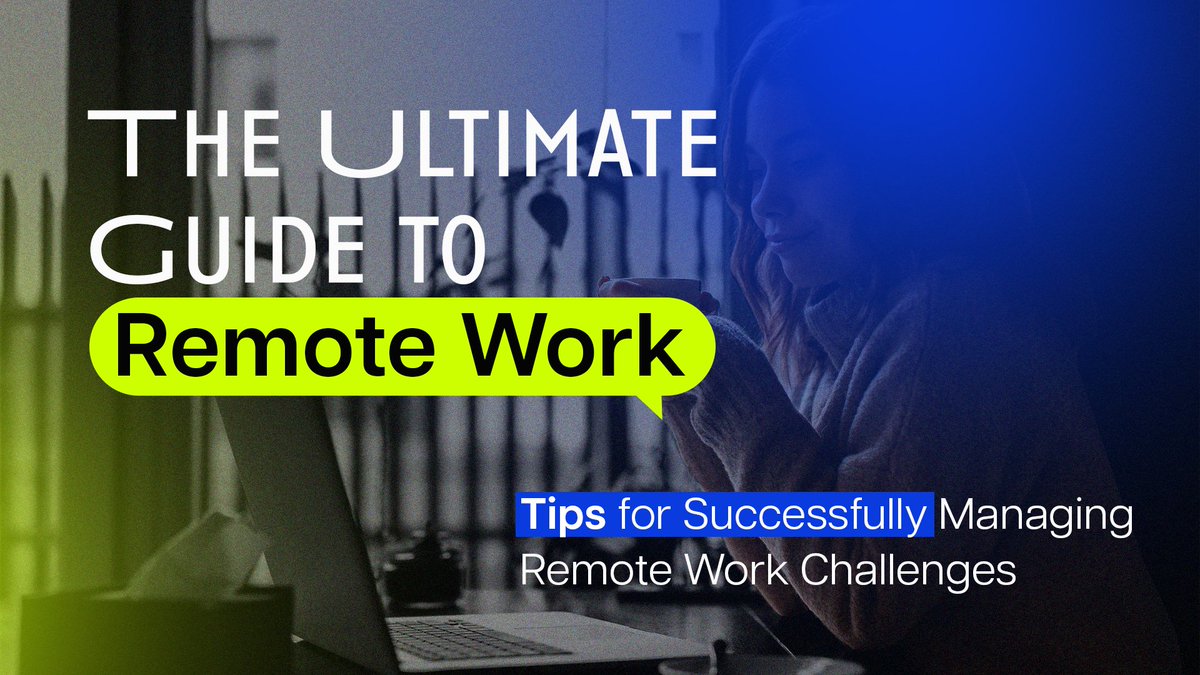 THE ULTIMATE GUIDE TO

Remote Work

Tips for Successfully Managing Remote Work Challenges